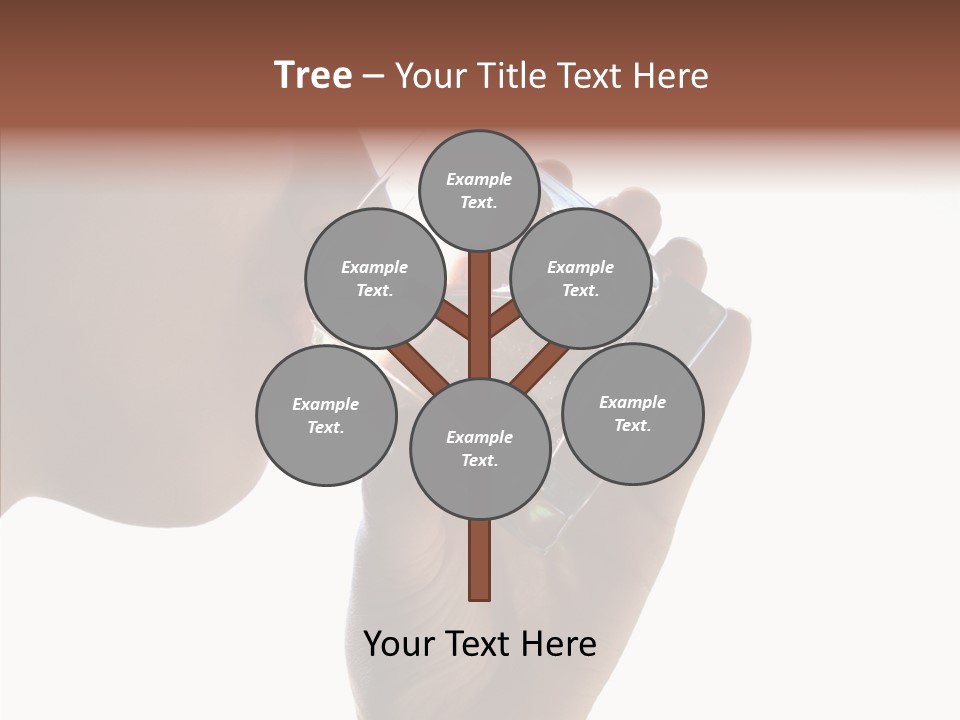 Tree – Your Title Text Here

Example Text.

Example Text.

Example Text.

Example Text.

Example Text.

Example Text.

Your Text Here